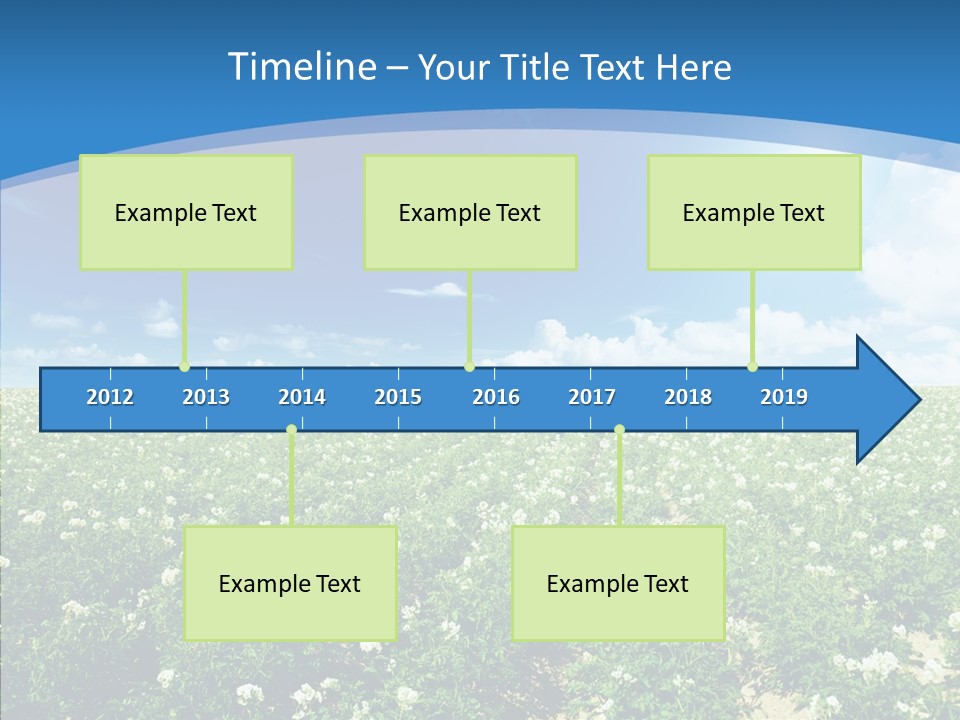 Timeline – Your Title Text Here

Example Text

Example Text

Example Text

2012 2013 2014 2015 2016 2017 2018 2019

Example Text

Example Text